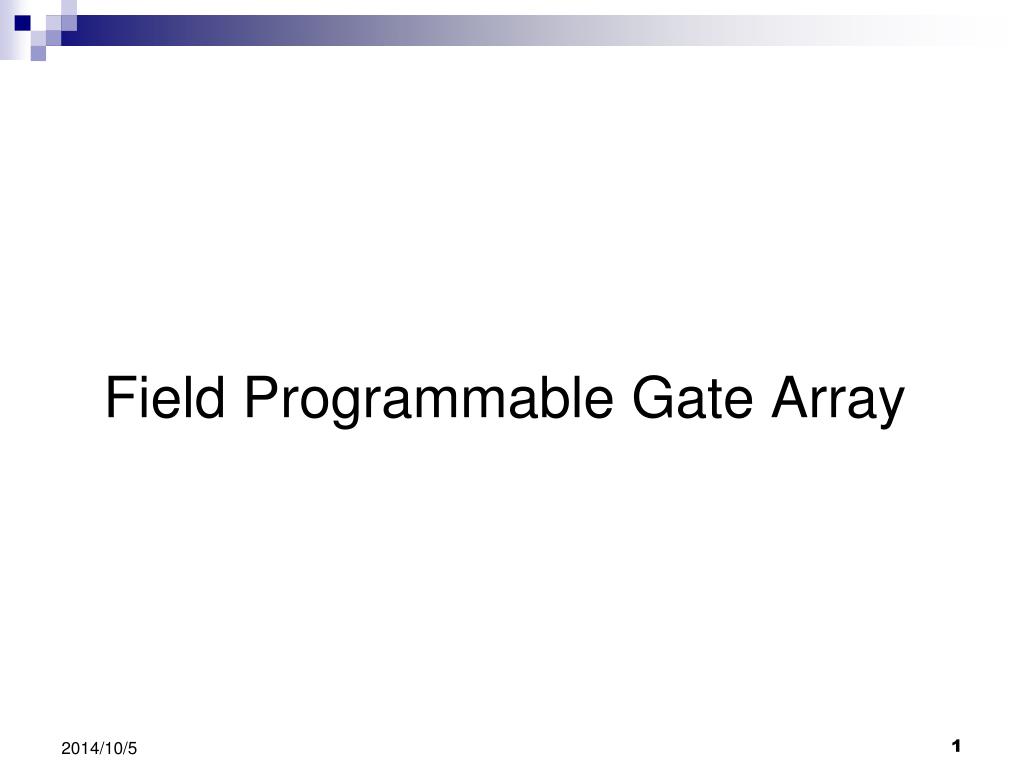 Field Programmable Gate Array

2014/10/5

1